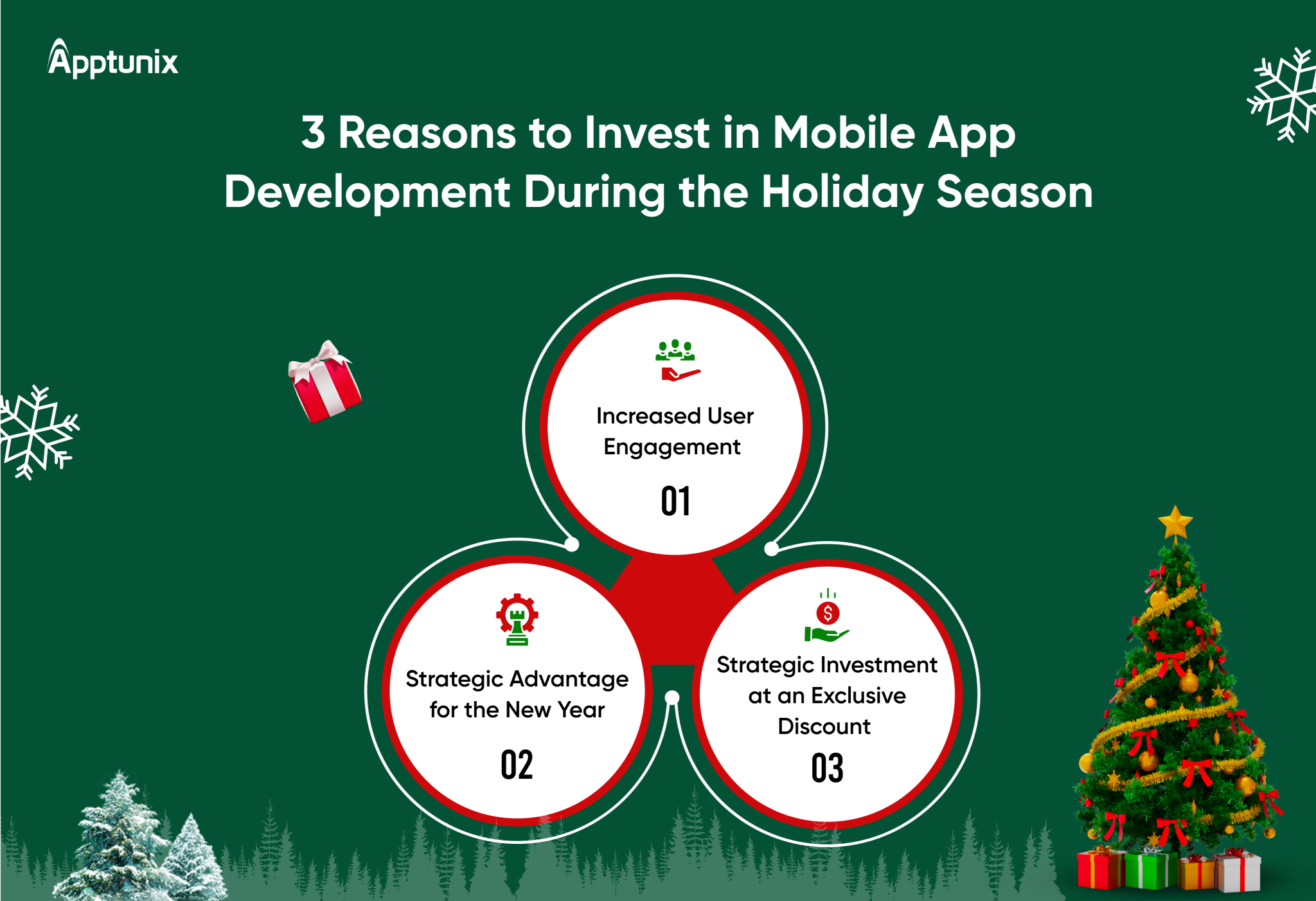 Apptunix

3 Reasons to Invest in Mobile App Development During the Holiday Season

Increased User Engagement

01

Strategic Advantage for the New Year

02

$

Strategic Investment at an Exclusive Discount

03